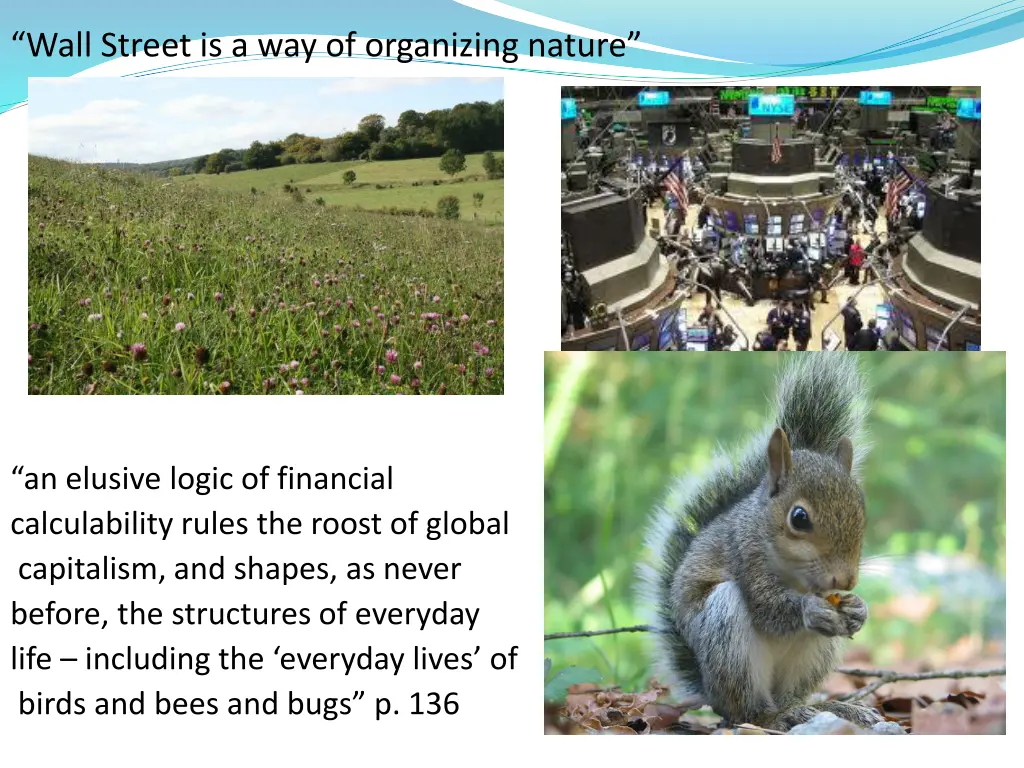 “Wall Street is a way of organizing nature”

“an elusive logic of financial calculability rules the roost of global capitalism, and shapes, as never before, the structures of everyday life – including the ‘everyday lives’ of birds and bees and bugs” p. 136